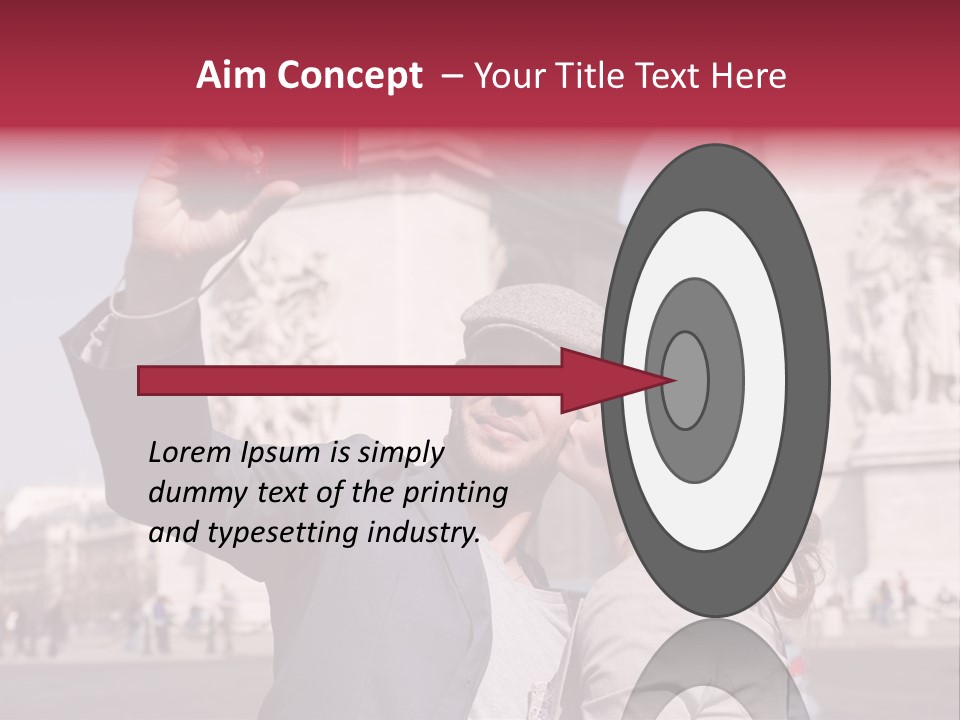 Aim Concept – Your Title Text Here

Lorem Ipsum is simply dummy text of the printing and typesetting industry.